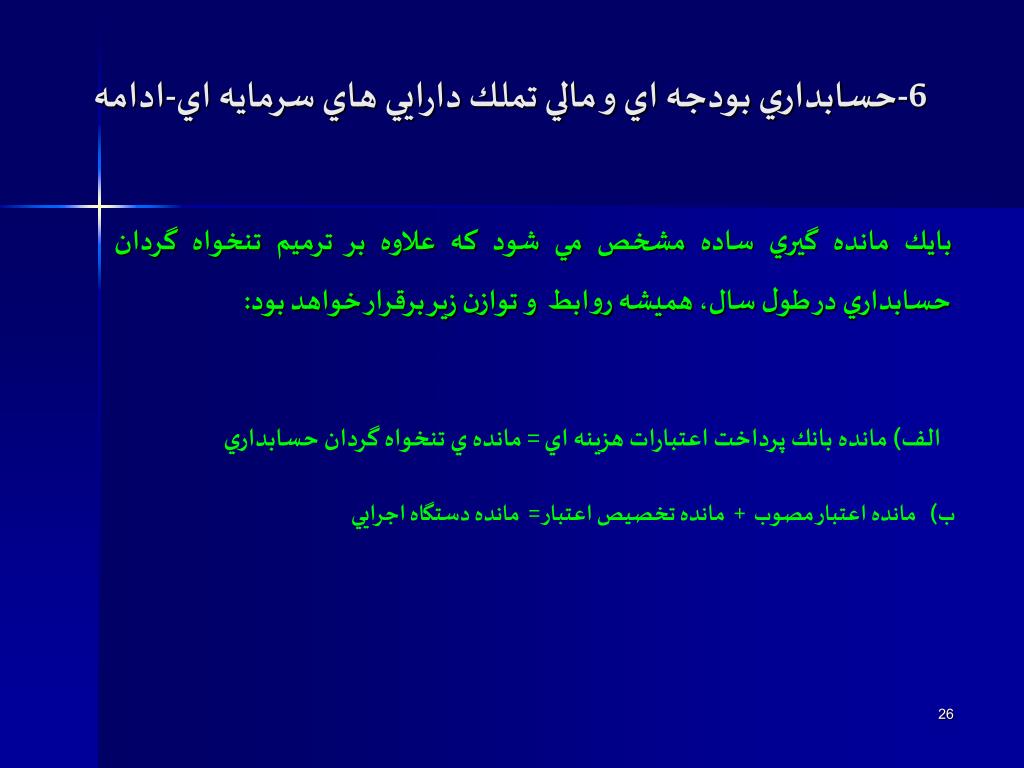 6-حسابداري بودجه اي و مالي تملك دارايي هاي سرمايه اي-ادامه

بايك مانده گيري ساده مشخص مي شود كه علاوه بر ترميم تنخواه گردان حسابداري درطول سال، هميشه روابط و توازن زيربرقرارخواهد بود:

الف) مانده بانك پرداخت اعتبارات هزينه اي = مانده ي تنخواه گردان حسابداري

ب) مانده اعتبارمصوب + مانده تخصيص اعتبار= مانده دستگاه اجرايي

26